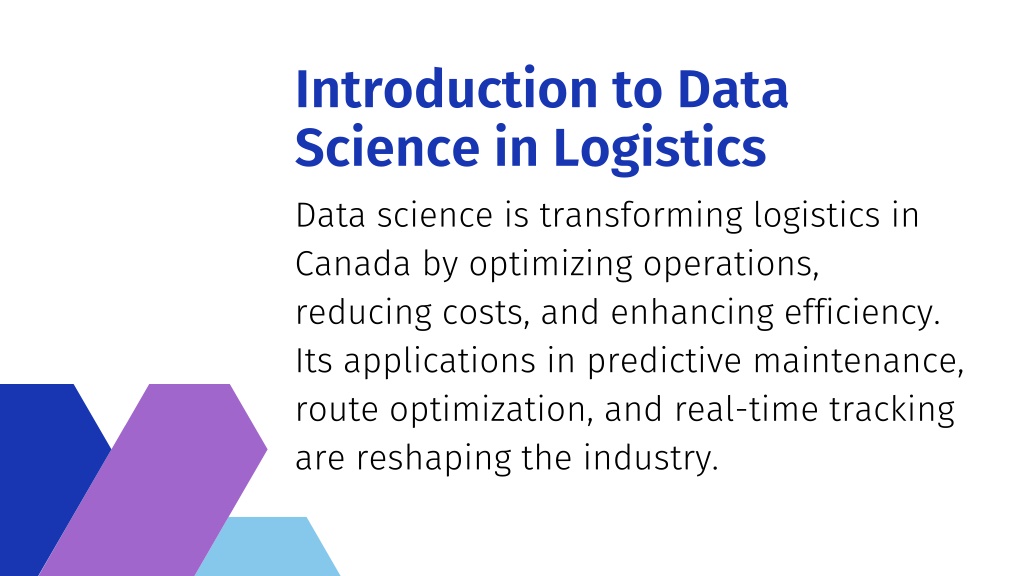 Introduction to Data Science in Logistics

Data science is transforming logistics in Canada by optimizing operations, reducing costs, and enhancing efficiency. Its applications in predictive maintenance, route optimization, and real-time tracking are reshaping the industry.